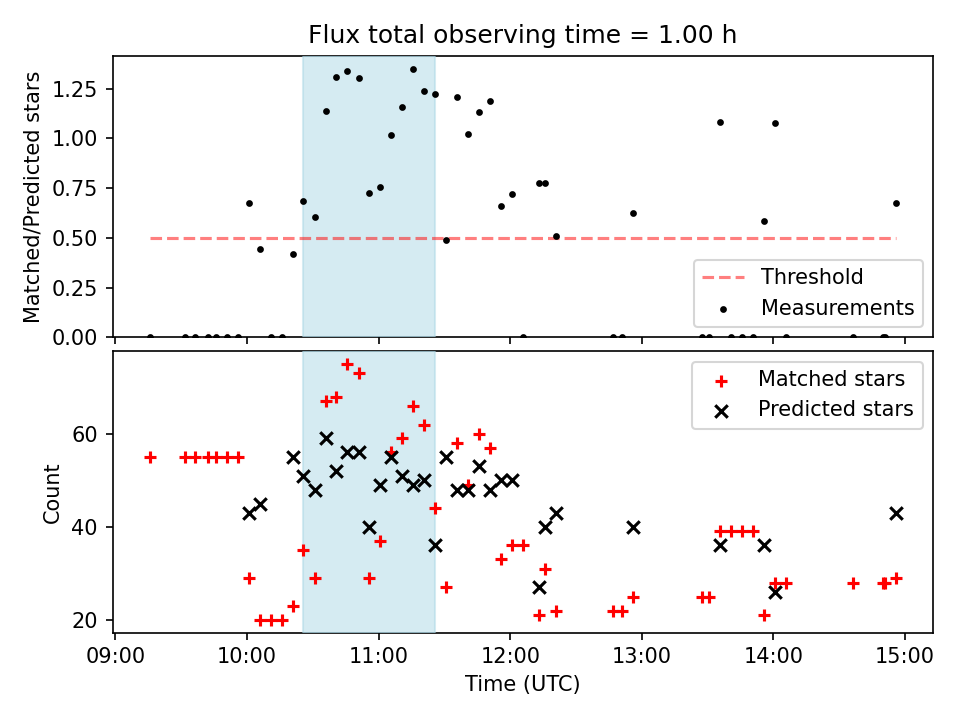 Flux total observing time = 1.00 h

Matched/Predicted stars

1.25
1.00
0.75
0.50
0.25
0.00

Threshold
Measurements

Count

60
40
20

Matched stars
Predicted stars

09:00 10:00 11:00 12:00 13:00 14:00 15:00

Time (UTC)